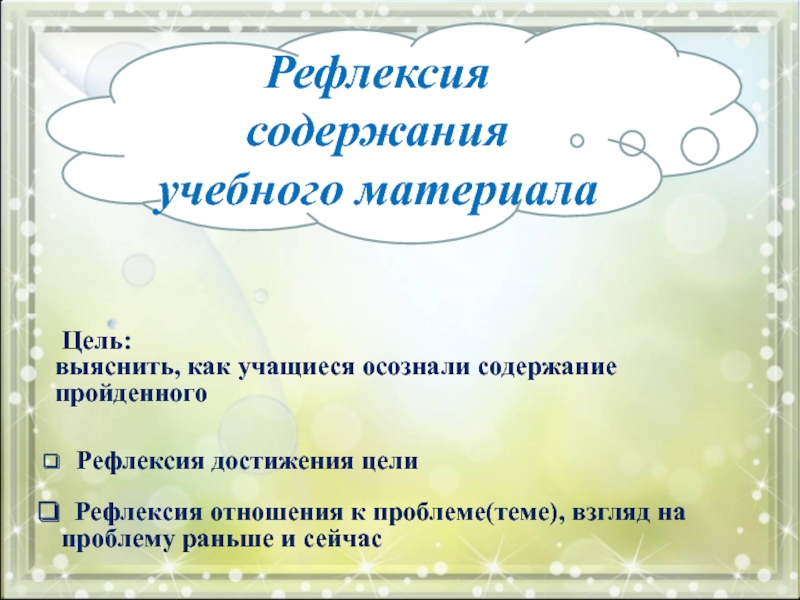 Рефлексия содержания учебного материала

Цель:
выяснить, как учащиеся осознали содержание пройденного

❑ Рефлексия достижения цели

❑ Рефлексия отношения к проблеме(теме), взгляд на проблему раньше и сейчас